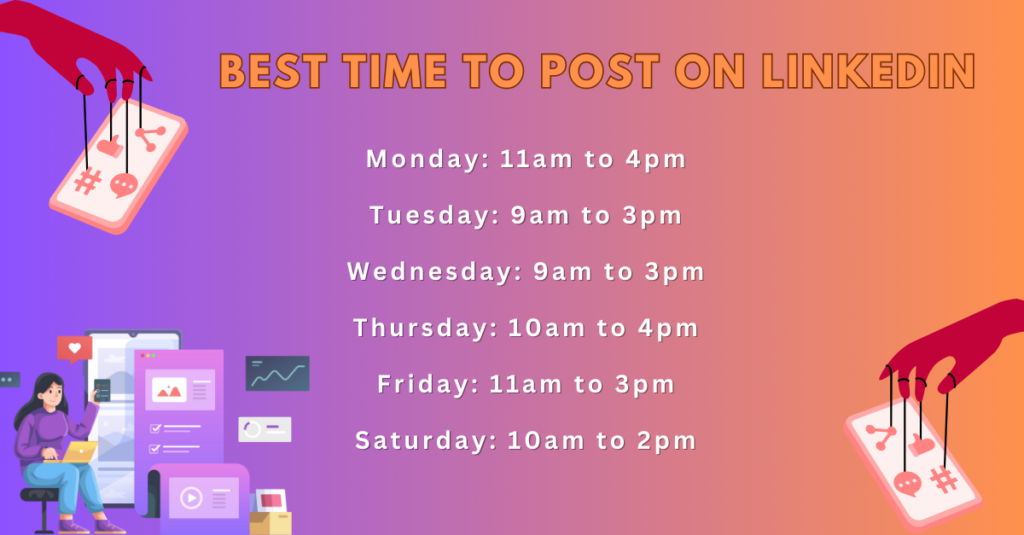 BEST TIME TO POST ON LINKEDIN

Monday: 11am to 4pm

Tuesday: 9am to 3pm

Wednesday: 9am to 3pm

Thursday: 10am to 4pm

Friday: 11am to 3pm

Saturday: 10am to 2pm